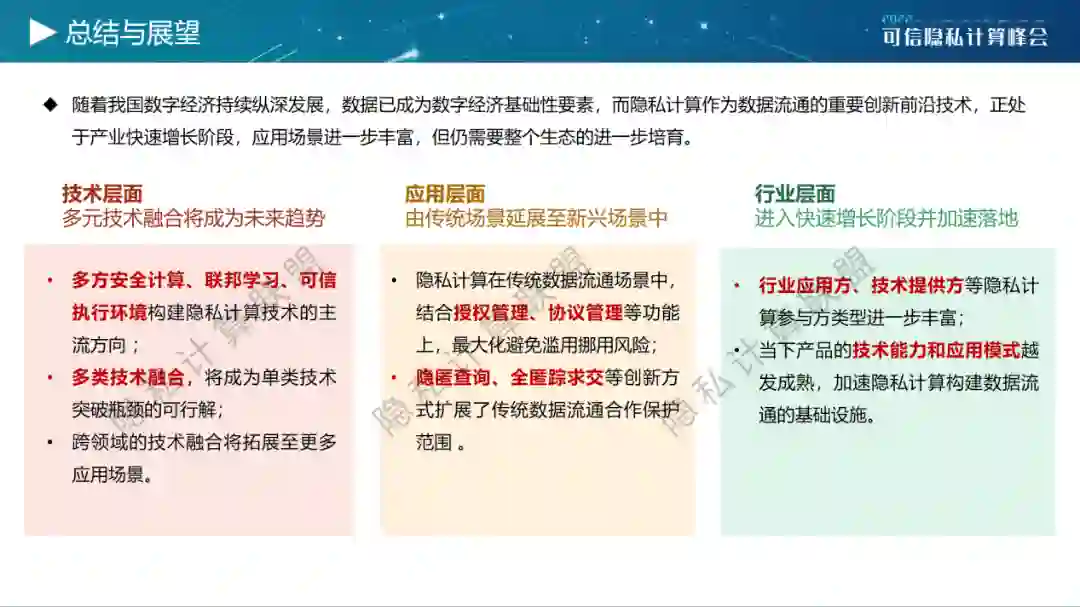 总结与展望

2022
可信隐私计算峰会

◆ 随着我国数字经济持续纵深发展，数据已成为数字经济基础性要素，而隐私计算作为数据流通的重要创新前沿技术，正处于产业快速增长阶段，应用场景进一步丰富，但仍需要整个生态的进一步培育。

技术层面
多元技术融合将成为未来趋势

• 多方安全计算、联邦学习、可信执行环境构建隐私计算技术的主流方向；
• 多类技术融合，将成为单类技术突破瓶颈的可行解；
• 跨领域的技术融合将拓展至更多应用场景。

应用层面
由传统场景延展至新兴场景中

• 隐私计算在传统数据流通场景中，结合授权管理、协议管理等功能上，最大化避免滥用挪用风险；
• 隐匿查询、全匿踪求交等创新方式扩展了传统数据流通合作保护范围 。

行业层面
进入快速增长阶段并加速落地

• 行业应用方、技术提供方等隐私计算参与方类型进一步丰富；
• 当下产品的技术能力和应用模式越发成熟，加速隐私计算构建数据流通的基础设施。

隐私计算联盟
隐私计算联盟